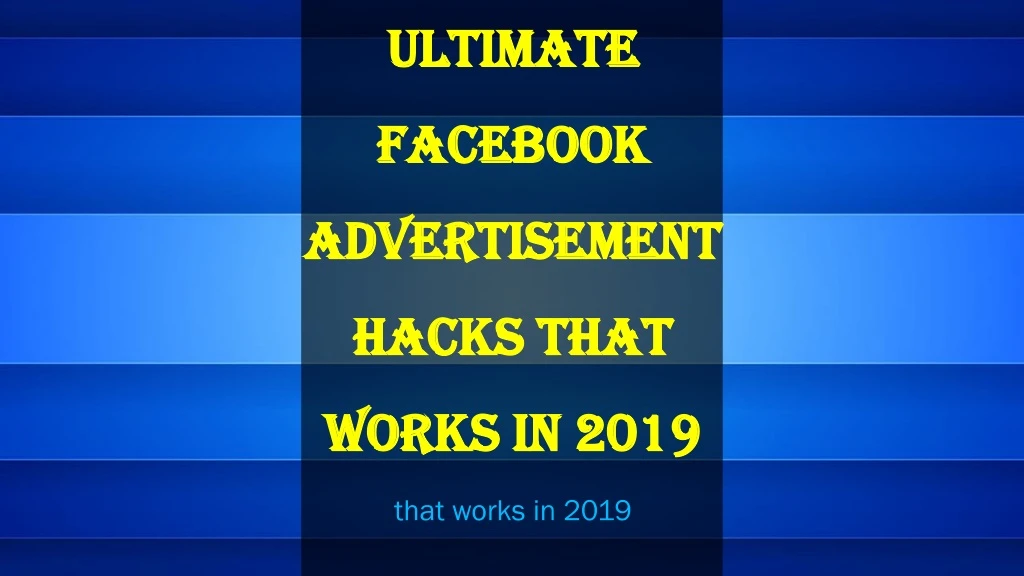 ULTIMATE FACEBOOK ADVERTISEMENT HACKS THAT WORKS IN 2019

that works in 2019